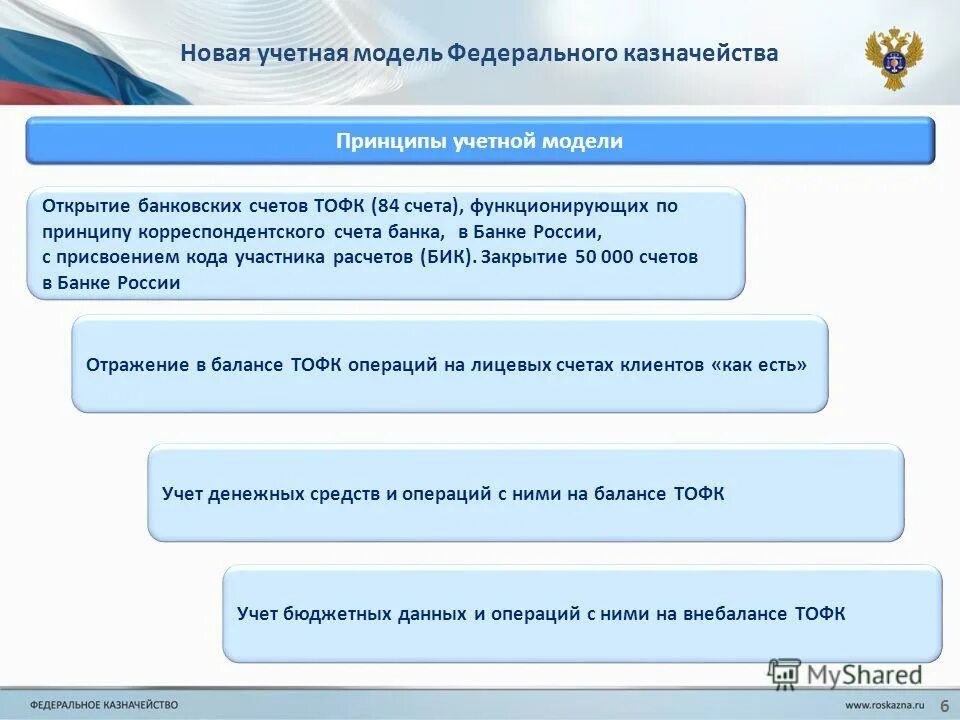 Новая учетная модель Федерального казначейства

Принципы учетной модели

Открытие банковских счетов ТОФК (84 счета), функционирующих по принципу корреспондентского счета банка, в Банке России, с присвоением кода участника расчетов (БИК). Закрытие 50 000 счетов в Банке России

Отражение в балансе ТОФК операций на лицевых счетах клиентов «как есть»

Учет денежных средств и операций с ними на балансе ТОФК

Учет бюджетных данных и операций с ними на внебалансе ТОФК

MyShared

ФЕДЕРАЛЬНОЕ КАЗНАЧЕЙСТВО

www.roskazna.ru

6